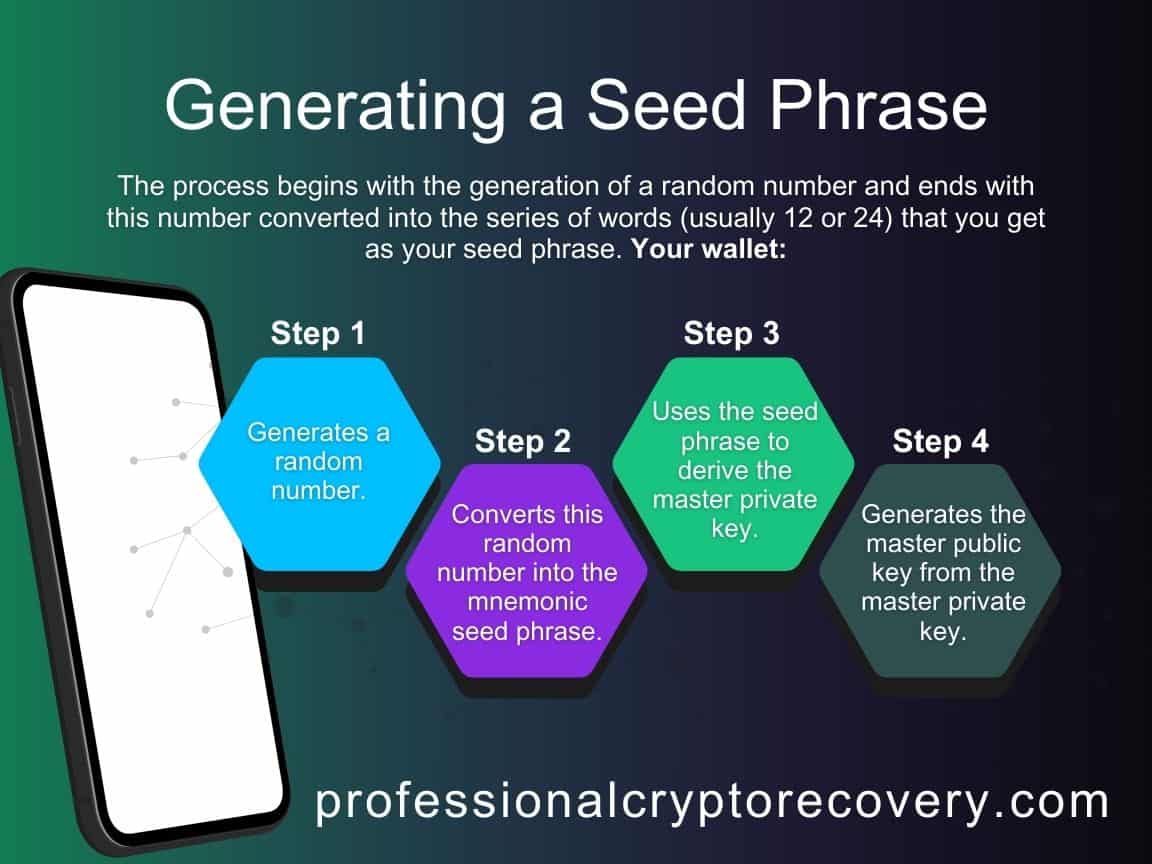 Generating a Seed Phrase

The process begins with the generation of a random number and ends with this number converted into the series of words (usually 12 or 24) that you get as your seed phrase. **Your wallet:**

Step 1

Generates a random number.

Step 2

Converts this random number into the mnemonic seed phrase.

Step 3

Uses the seed phrase to derive the master private key.

Step 4

Generates the master public key from the master private key.

professionalcryptorecovery.com